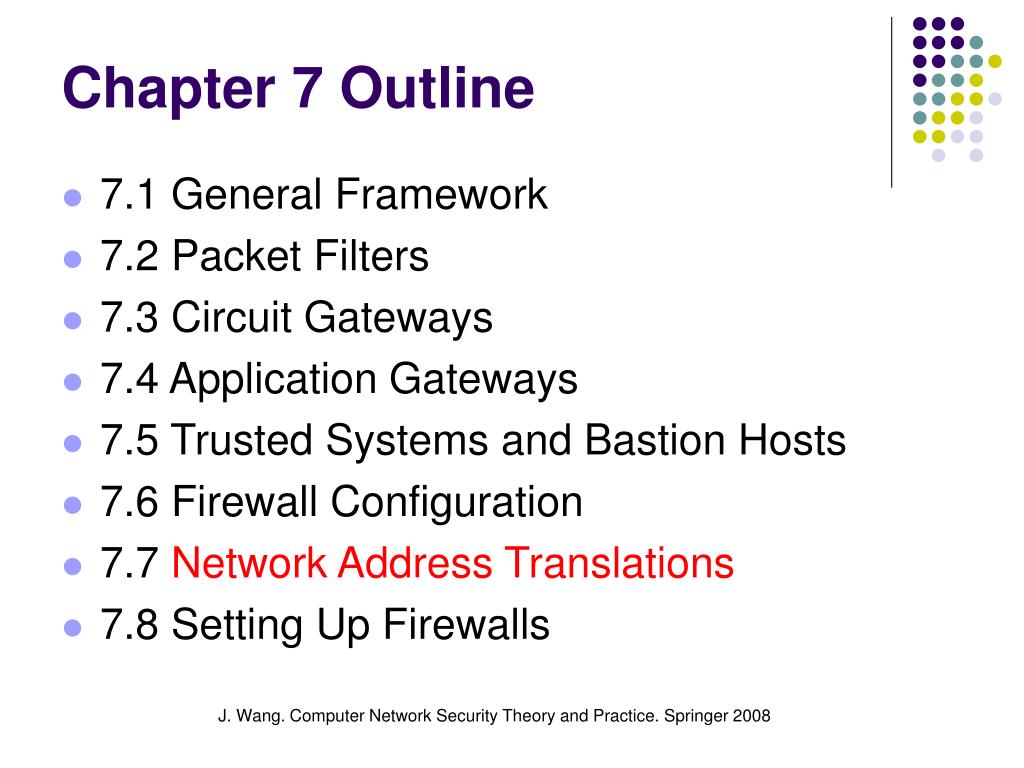 Chapter 7 Outline

- 7.1 General Framework
- 7.2 Packet Filters
- 7.3 Circuit Gateways
- 7.4 Application Gateways
- 7.5 Trusted Systems and Bastion Hosts
- 7.6 Firewall Configuration
- 7.7 Network Address Translations
- 7.8 Setting Up Firewalls

J. Wang. Computer Network Security Theory and Practice. Springer 2008